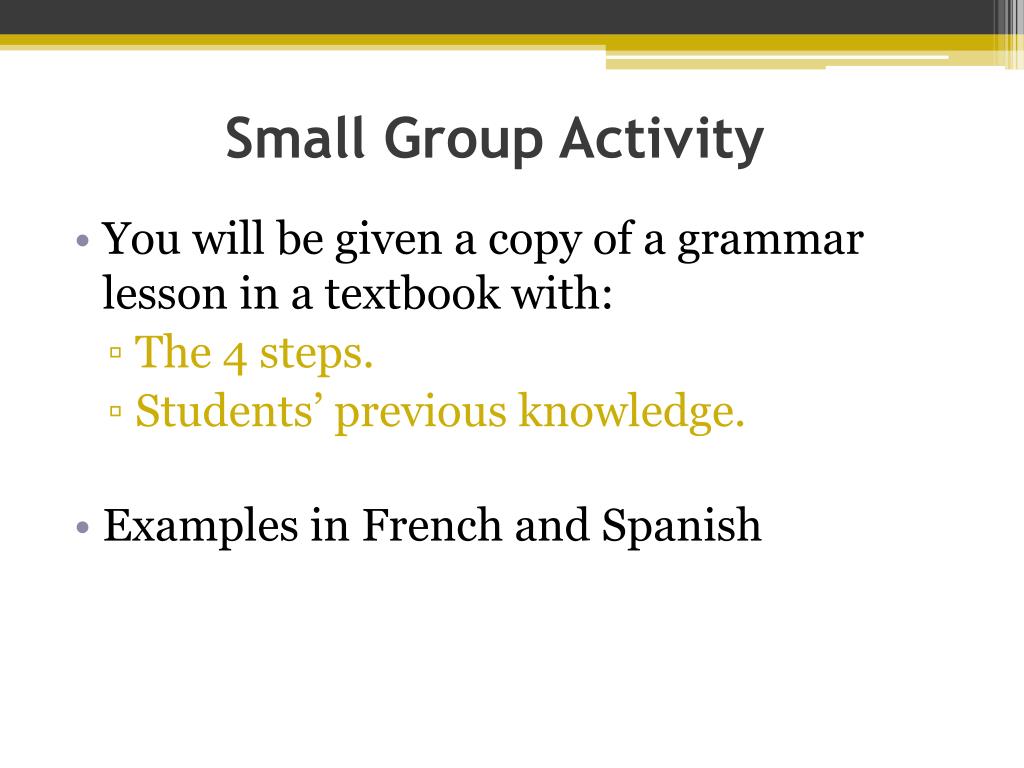 Small Group Activity

• You will be given a copy of a grammar lesson in a textbook with:
▫ The 4 steps.
▫ Students’ previous knowledge.

• Examples in French and Spanish